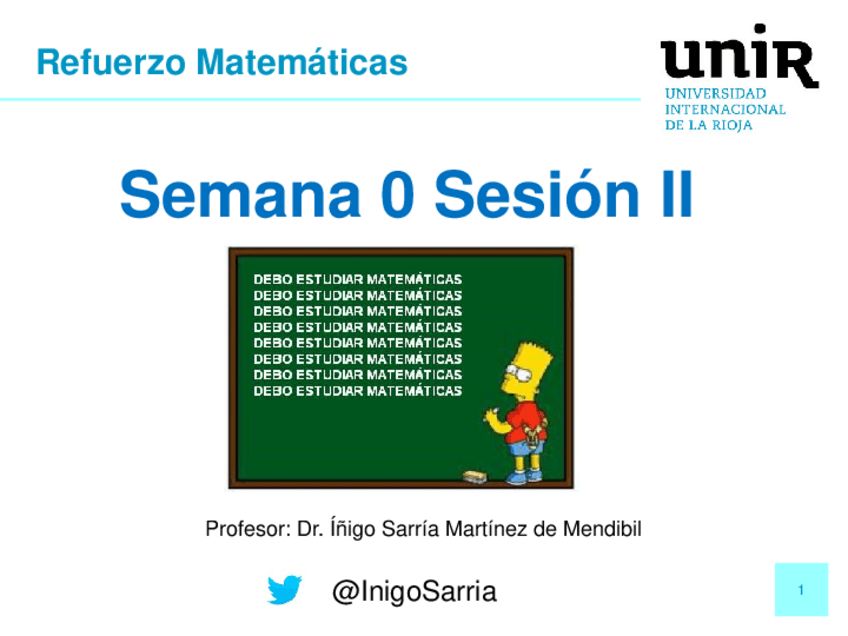 Refuerzo Matemáticas

unir
UNIVERSIDAD INTERNACIONAL DE LA RIOJA

Semana 0 Sesión II

DEBO ESTUDIAR MATEMÁTICAS
DEBO ESTUDIAR MATEMÁTICAS
DEBO ESTUDIAR MATEMÁTICAS
DEBO ESTUDIAR MATEMÁTICAS
DEBO ESTUDIAR MATEMÁTICAS
DEBO ESTUDIAR MATEMÁTICAS
DEBO ESTUDIAR MATEMÁTICAS
DEBO ESTUDIAR MATEMÁTICAS

Profesor: Dr. Íñigo Sarría Martínez de Mendibil

@InigoSarria

1